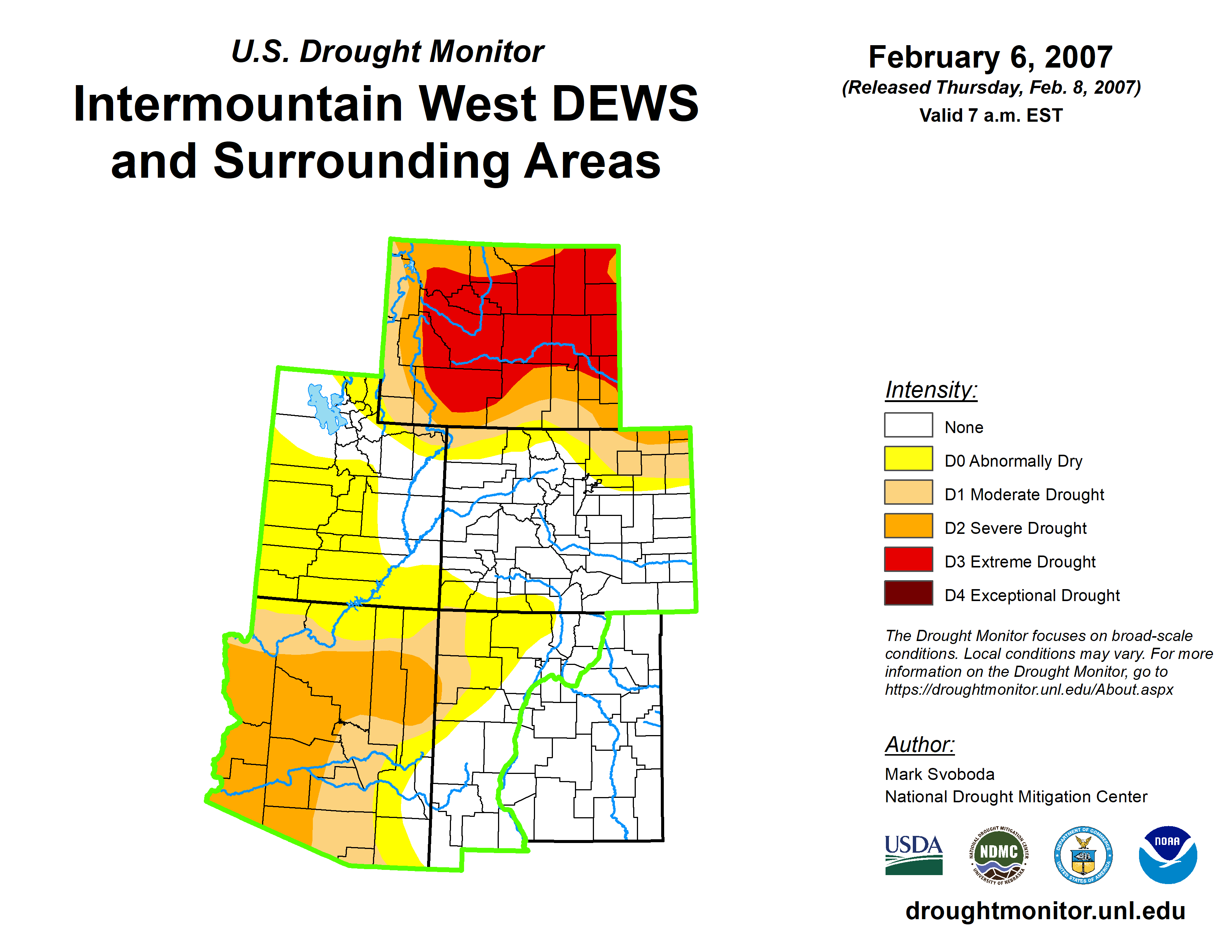 U.S. Drought Monitor

Intermountain West DEWS and Surrounding Areas

February 6, 2007
(Released Thursday, Feb. 8, 2007)
Valid 7 a.m. EST

Intensity:

None
D0 Abnormally Dry
D1 Moderate Drought
D2 Severe Drought
D3 Extreme Drought
D4 Exceptional Drought

The Drought Monitor focuses on broad-scale conditions. Local conditions may vary. For more information on the Drought Monitor, go to https://droughtmonitor.unl.edu/About.aspx

Author:
Mark Svoboda
National Drought Mitigation Center

USDA
NATIONAL DROUGHT MITIGATION CENTER NDMC UNIVERSITY OF NEBRASKA
DEPARTMENT OF COMMERCE UNITED STATES OF AMERICA
NOAA

droughtmonitor.unl.edu